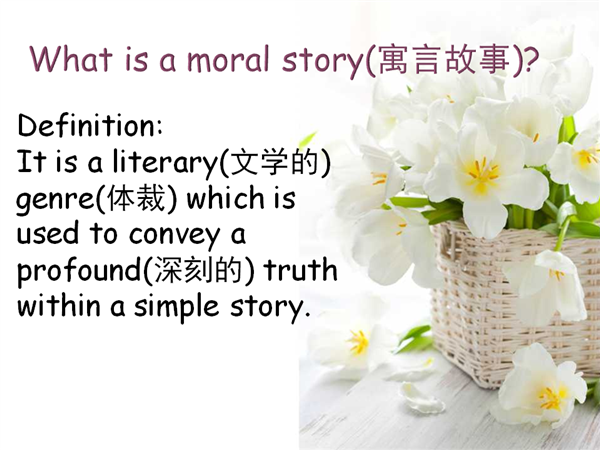 What is a moral story(寓言故事)?

Definition:
It is a literary(文学的) genre(体裁) which is used to convey a profound(深刻的) truth within a simple story.